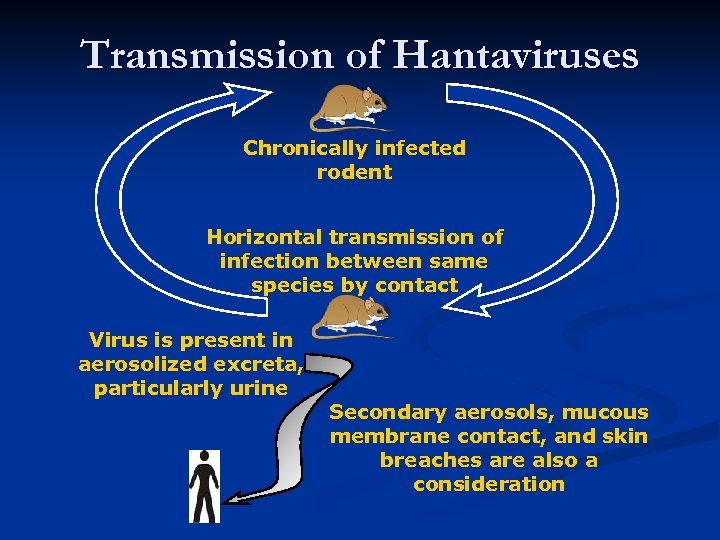 Transmission of Hantaviruses

Chronically infected rodent

Horizontal transmission of infection between same species by contact

Virus is present in aerosolized excreta, particularly urine

Secondary aerosols, mucous membrane contact, and skin breaches are also a consideration